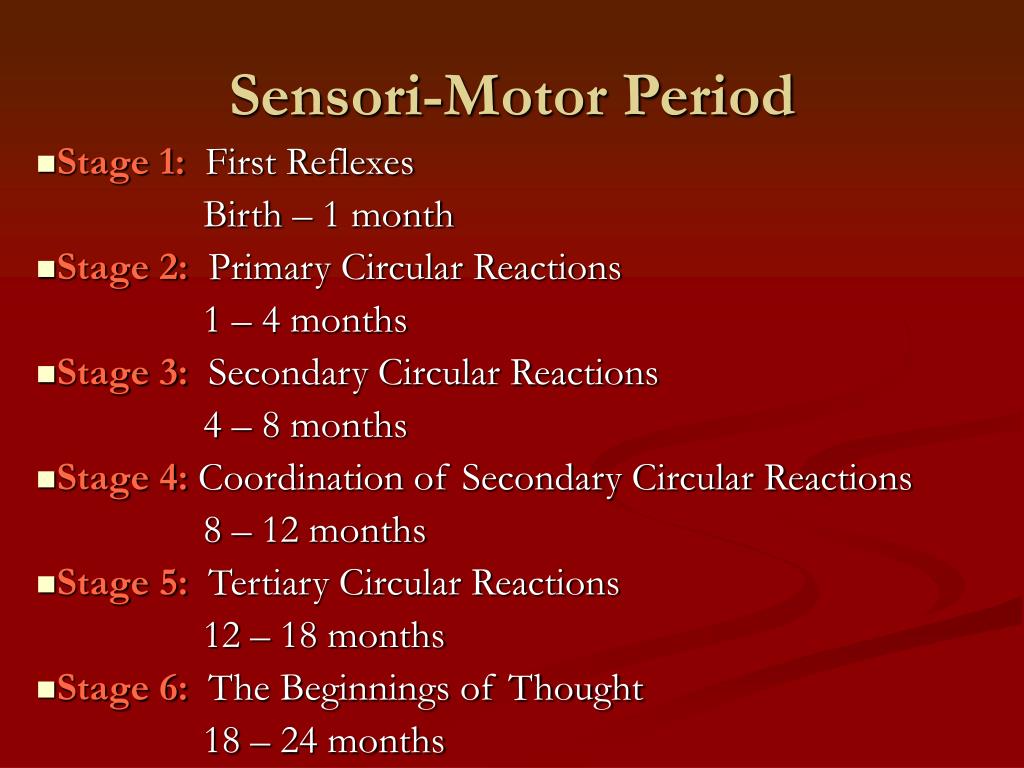 Sensori-Motor Period

Stage 1: First Reflexes
Birth – 1 month

Stage 2: Primary Circular Reactions
1 – 4 months

Stage 3: Secondary Circular Reactions
4 – 8 months

Stage 4: Coordination of Secondary Circular Reactions
8 – 12 months

Stage 5: Tertiary Circular Reactions
12 – 18 months

Stage 6: The Beginnings of Thought
18 – 24 months